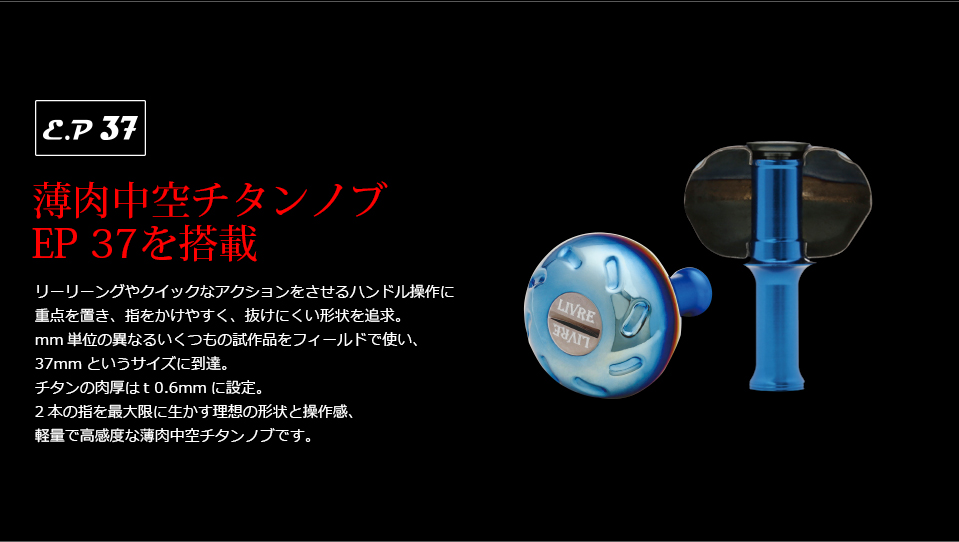 E.P 37

薄肉中空チタンノブ
EP 37を搭載

リーリーングやクイックなアクションをさせるハンドル操作に重点を置き、指をかけやすく、抜けにくい形状を追求。
mm 単位の異なるいくつもの試作品をフィールドで使い、37mm というサイズに到達。
チタンの肉厚は t 0.6mm に設定。
2 本の指を最大限に生かす理想の形状と操作感、軽量で高感度な薄肉中空チタンノブです。

LIVRE
LIVRE